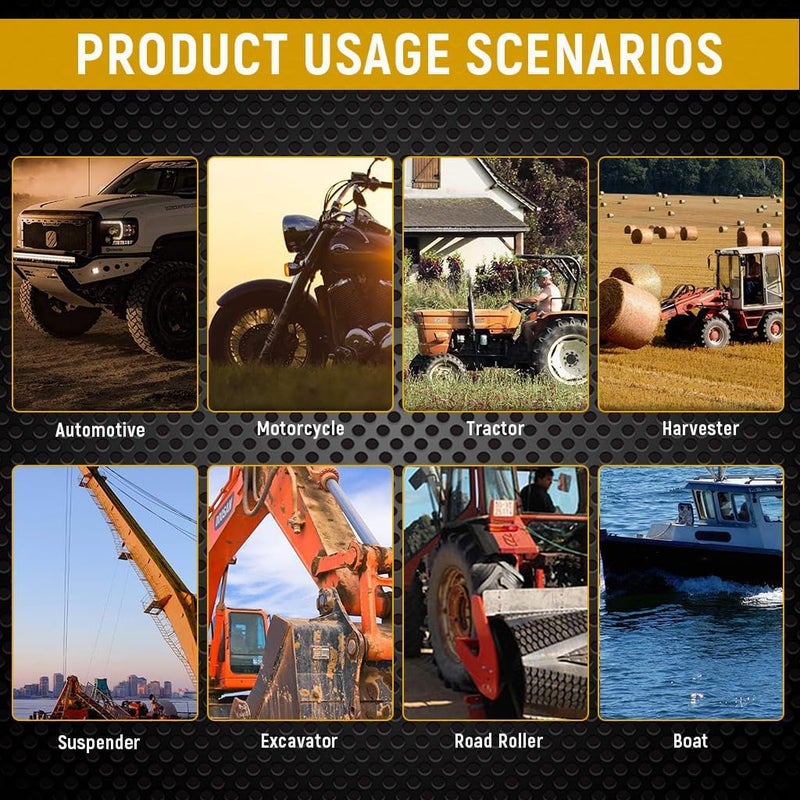 PRODUCT USAGE SCENARIOS

Automotive

Motorcycle

Tractor

Harvester

Suspender

Excavator

Road Roller

Boat